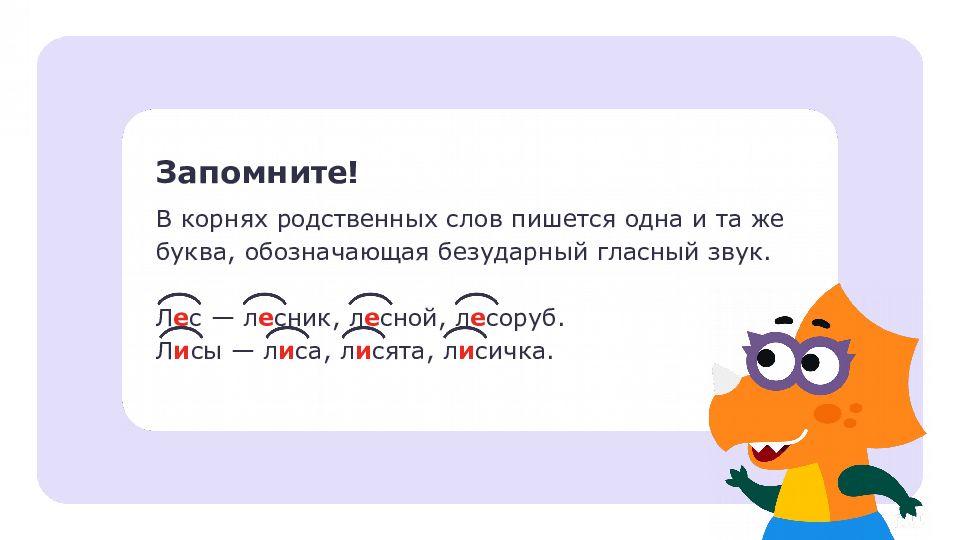 Запомните!

В корнях родственных слов пишется одна и та же буква, обозначающая безударный гласный звук.

Лес — лесник, лесной, лесоруб.
Лисы — лиса, лисята, лисичка.